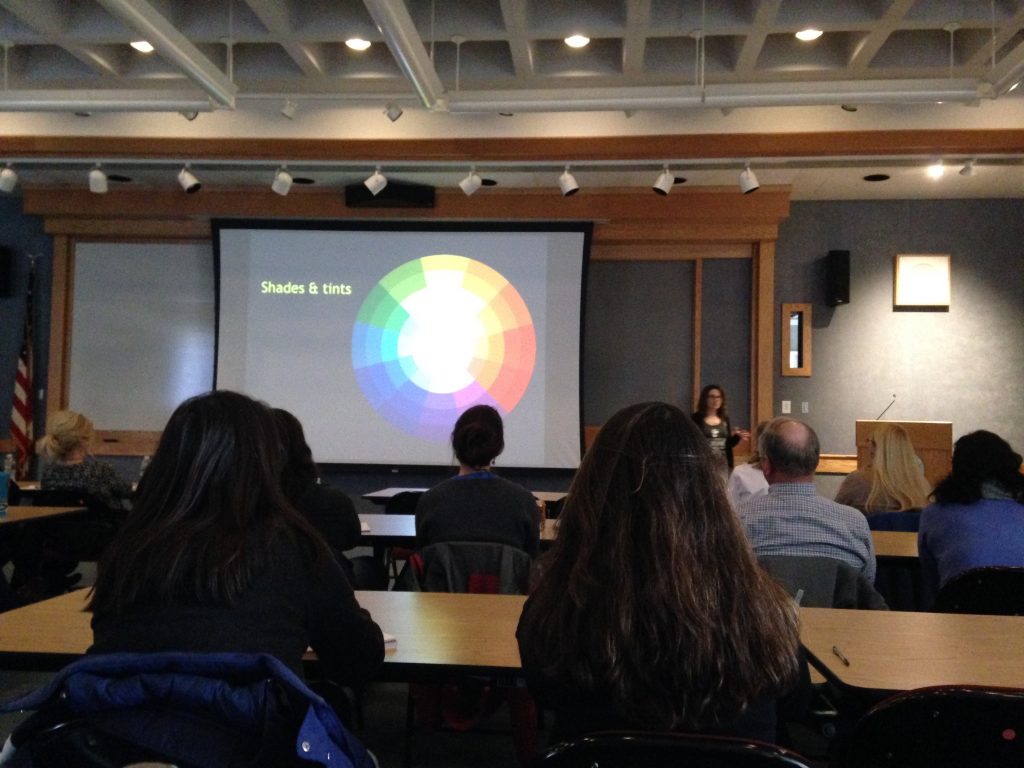 Shades & tints